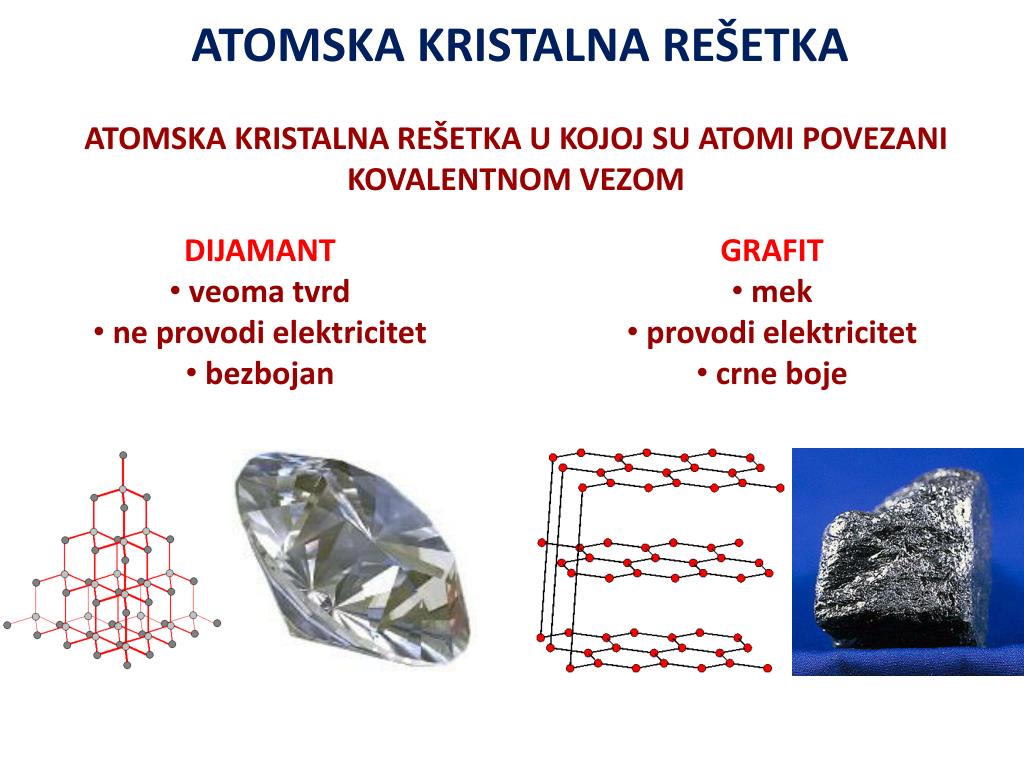 ATOMSKA KRISTALNA REŠETKA

ATOMSKA KRISTALNA REŠETKA U KOJOJ SU ATOMI POVEZANI KOVALENTNOM VEZOM

DIJAMANT
• veoma tvrd
• ne provodi elektricitet
• bezbojan

GRAFIT
• mek
• provodi elektricitet
• crne boje